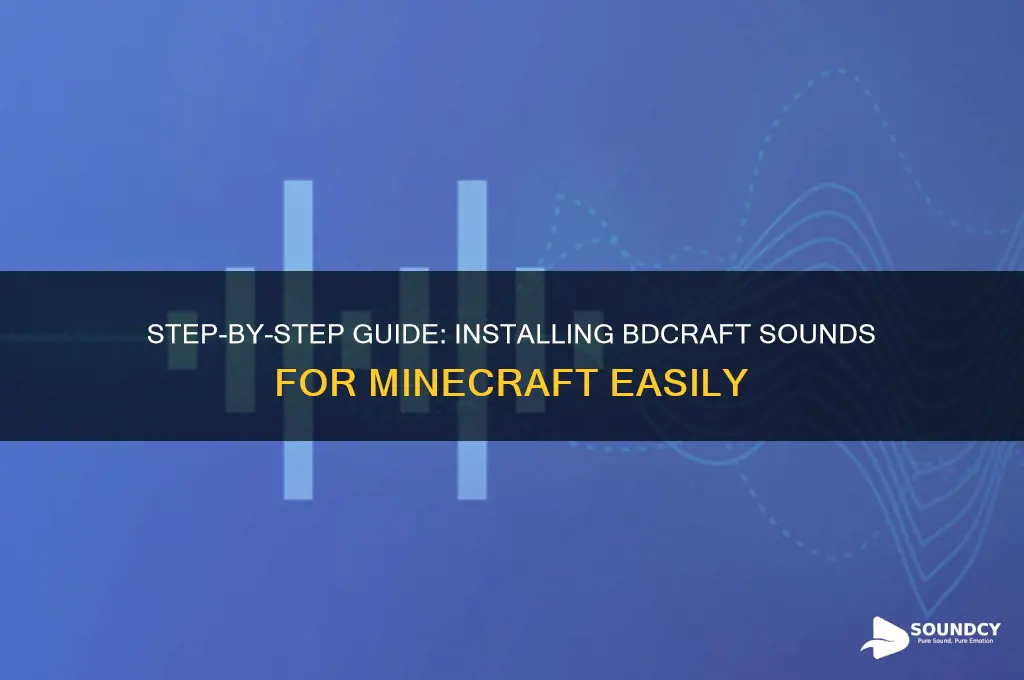 STEP-BY-STEP GUIDE: INSTALLING BDCRAFT SOUNDS FOR MINECRAFT EASILY

SOUNDCY
Pure Sound, Pure Emotion